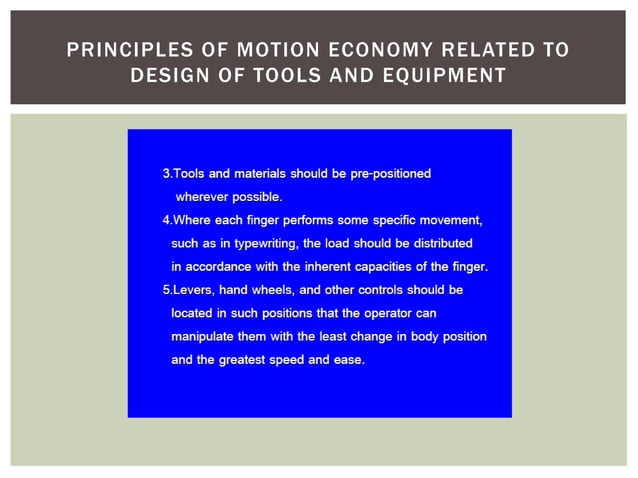 PRINCIPLES OF MOTION ECONOMY RELATED TO DESIGN OF TOOLS AND EQUIPMENT

3.Tools and materials should be pre-positioned wherever possible.

4.Where each finger performs some specific movement, such as in typewriting, the load should be distributed in accordance with the inherent capacities of the finger.

5.Levers, hand wheels, and other controls should be located in such positions that the operator can manipulate them with the least change in body position and the greatest speed and ease.